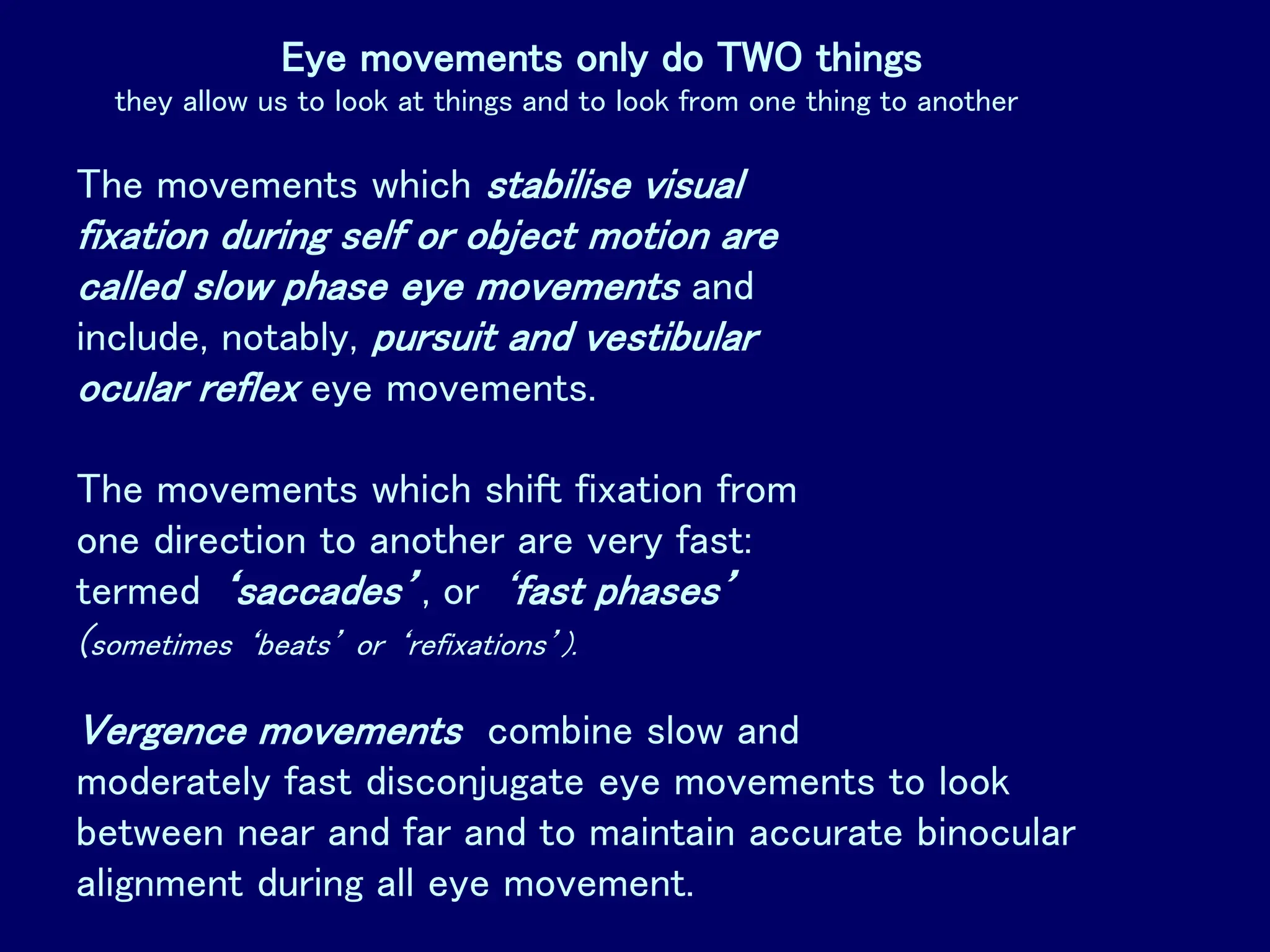 Eye movements only do TWO things
they allow us to look at things and to look from one thing to another

The movements which stabilise visual fixation during self or object motion are called slow phase eye movements and include, notably, pursuit and vestibular ocular reflex eye movements.

The movements which shift fixation from one direction to another are very fast: termed ‘saccades’, or ‘fast phases’ (sometimes ‘beats’ or ‘refixations’).

Vergence movements combine slow and moderately fast disconjugate eye movements to look between near and far and to maintain accurate binocular alignment during all eye movement.